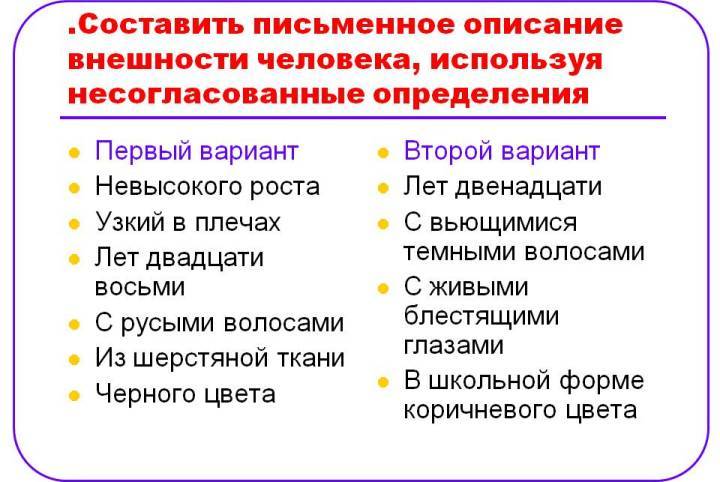 .Составить письменное описание внешности человека, используя несогласованные определения

- Первый вариант
- Невысокого роста
- Узкий в плечах
- Лет двадцати восьми
- С русыми волосами
- Из шерстяной ткани
- Черного цвета

- Второй вариант
- Лет двенадцати
- С вьющимися темными волосами
- С живыми блестящими глазами
- В школьной форме коричневого цвета